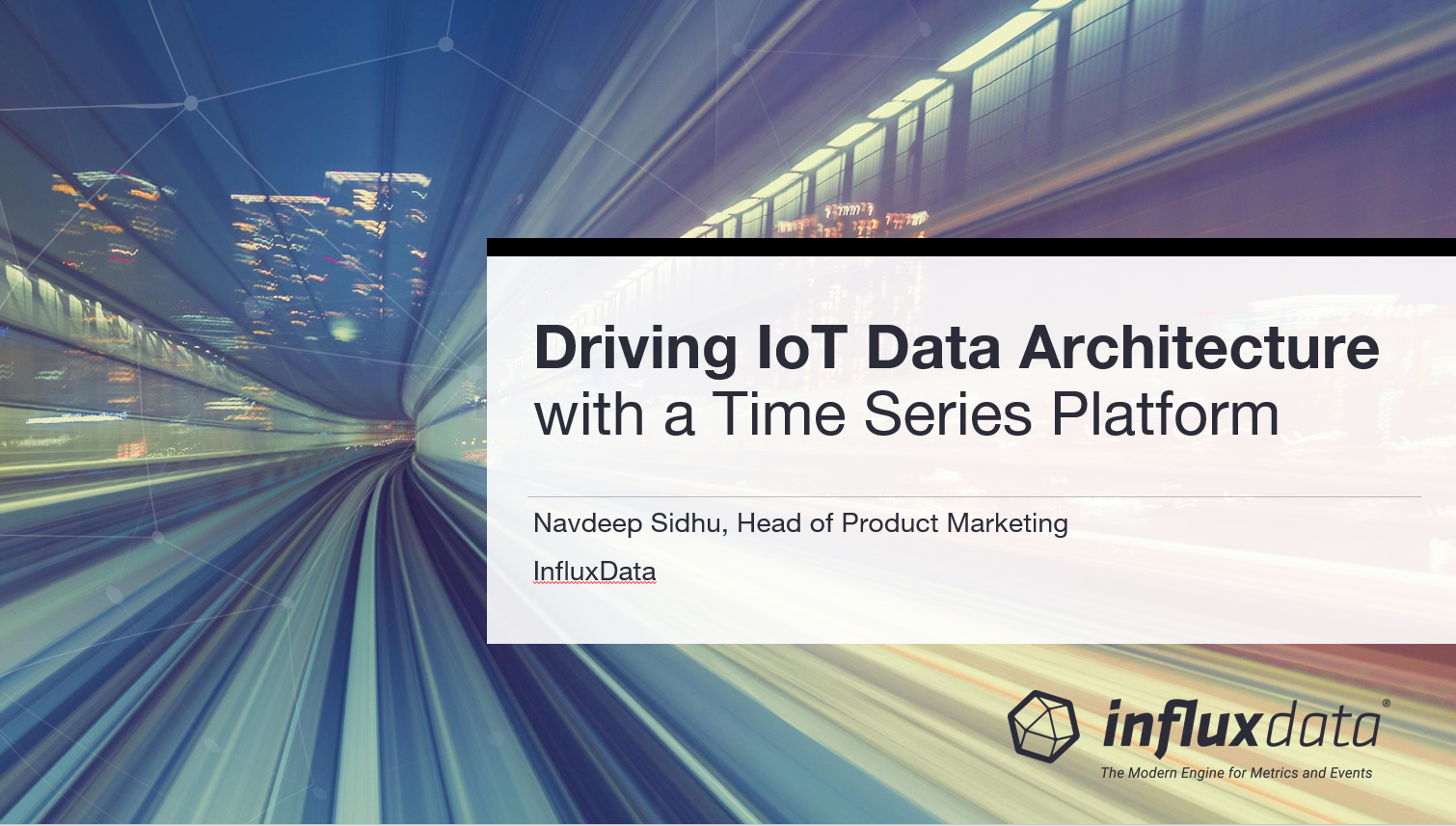 Driving IoT Data Architecture
with a Time Series Platform

Navdeep Sidhu, Head of Product Marketing

InfluxData

influxdata®
The Modern Engine for Metrics and Events